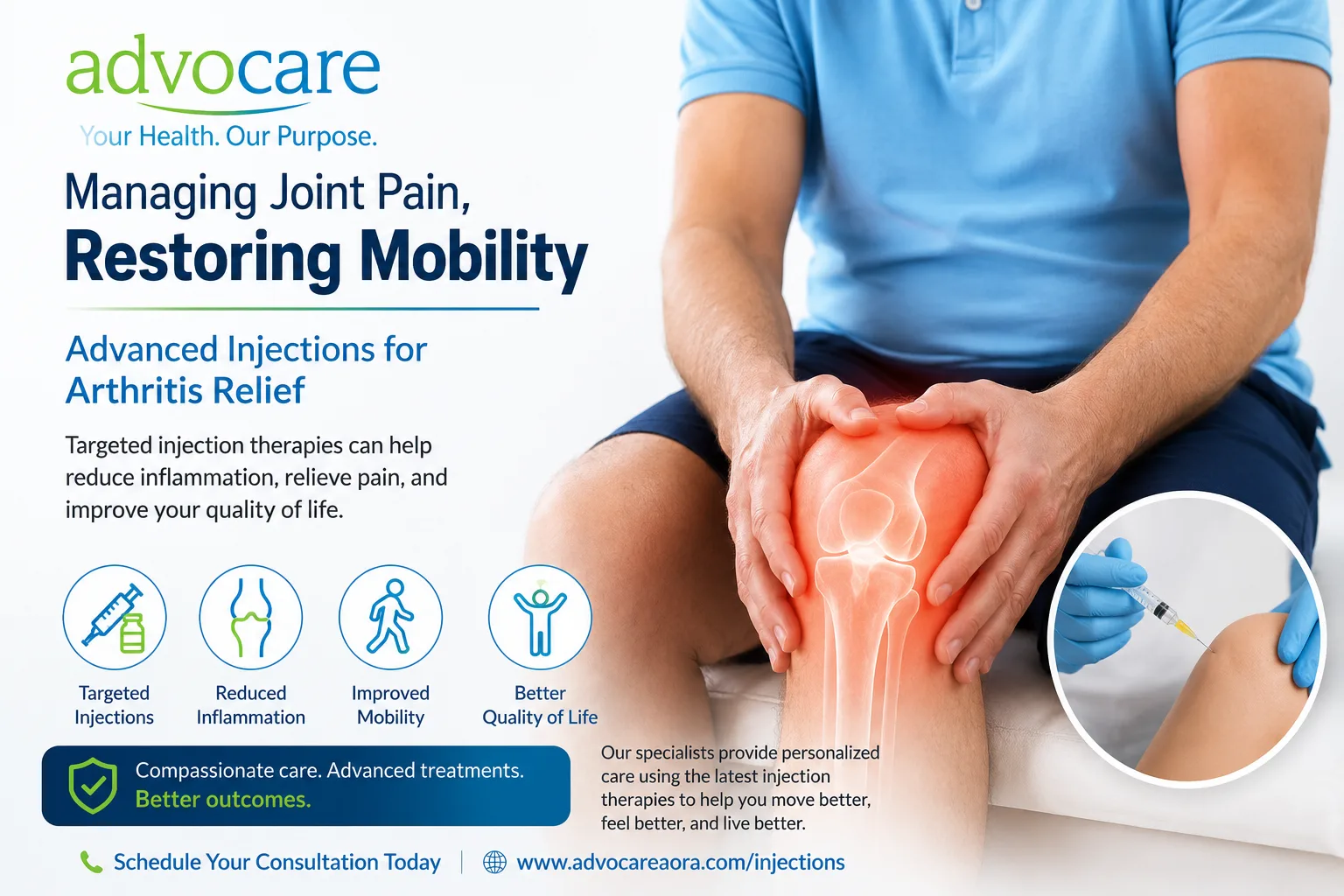 advocare

Your Health. Our Purpose.

Managing Joint Pain,
Restoring Mobility

Advanced Injections for Arthritis Relief

Targeted injection therapies can help reduce inflammation, relieve pain, and improve your quality of life.

Targeted Injections

Reduced Inflammation

Improved Mobility

Better Quality of Life

Compassionate care. Advanced treatments. Better outcomes.

Our specialists provide personalized care using the latest injection therapies to help you move better, feel better, and live better.

Schedule Your Consultation Today | www.advocareaora.com/injections